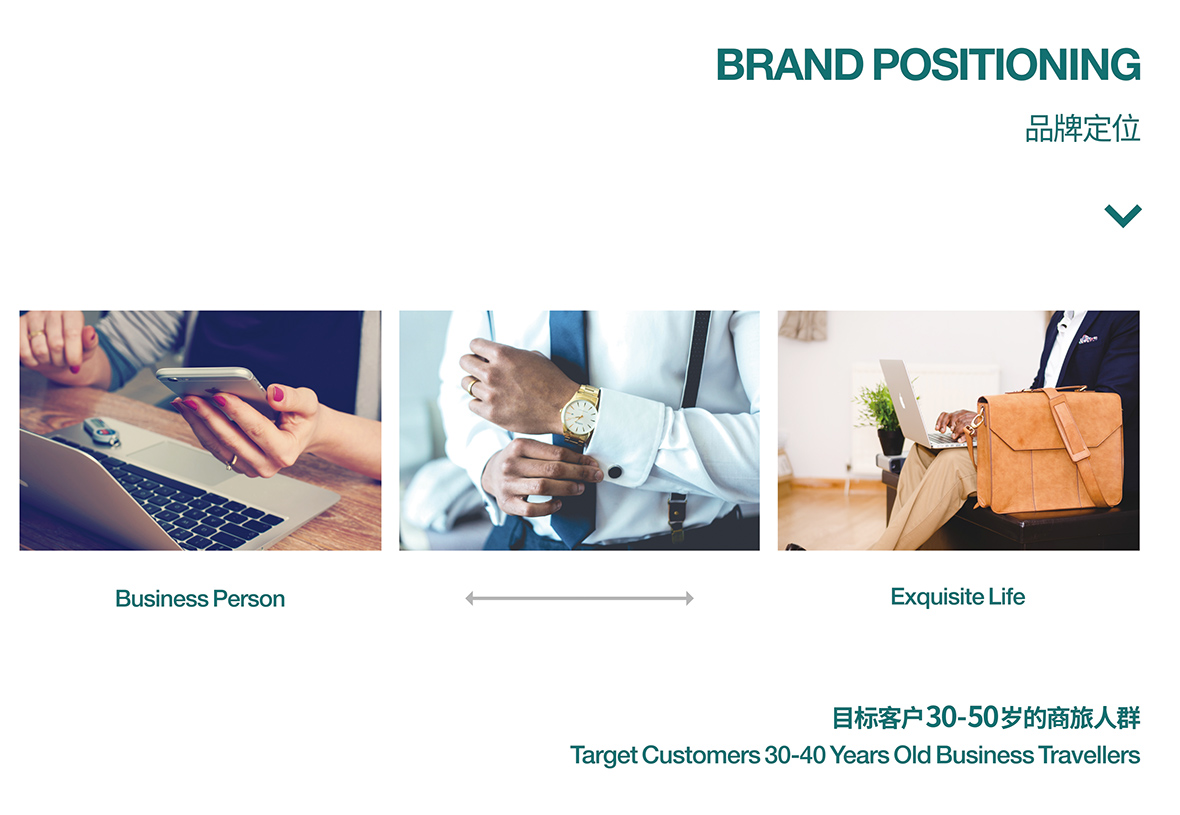 BRAND POSITIONING
品牌定位

Business Person

Exquisite Life

目标客户30-50岁的商旅人群
Target Customers 30-40 Years Old Business Travellers